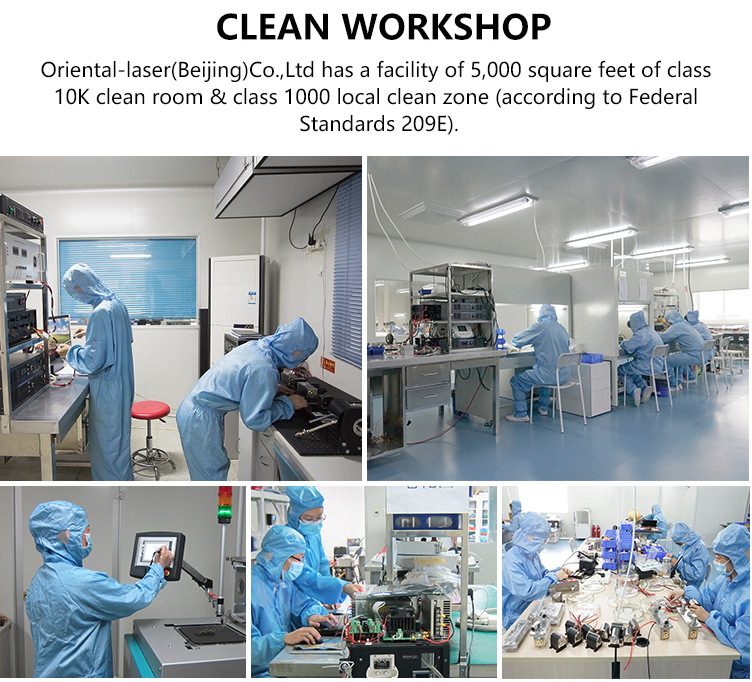 CLEAN WORKSHOP

Oriental-laser(Beijing)Co.,Ltd has a facility of 5,000 square feet of class 10K clean room & class 1000 local clean zone (according to Federal Standards 209E).